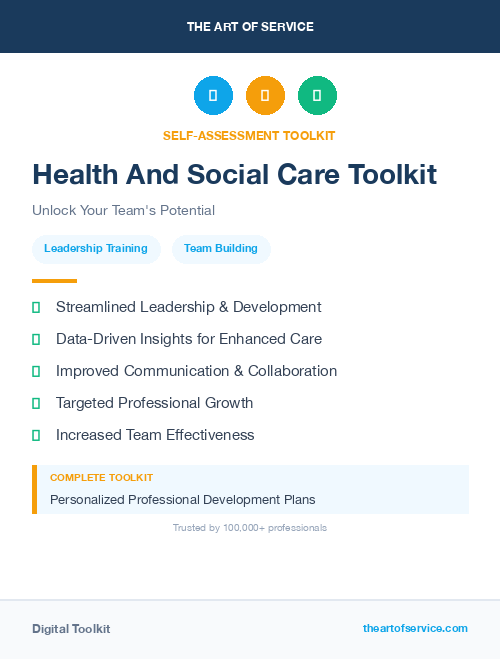 THE ART OF SERVICE

SELF-ASSESSMENT TOOLKIT

Health And Social Care Toolkit

Unlock Your Team's Potential

Leadership Training

Team Building

Streamlined Leadership & Development

Data-Driven Insights for Enhanced Care

Improved Communication & Collaboration

Targeted Professional Growth

Increased Team Effectiveness

COMPLETE TOOLKIT

Personalized Professional Development Plans

Trusted by 100,000+ professionals

Digital Toolkit

theartofservice.com